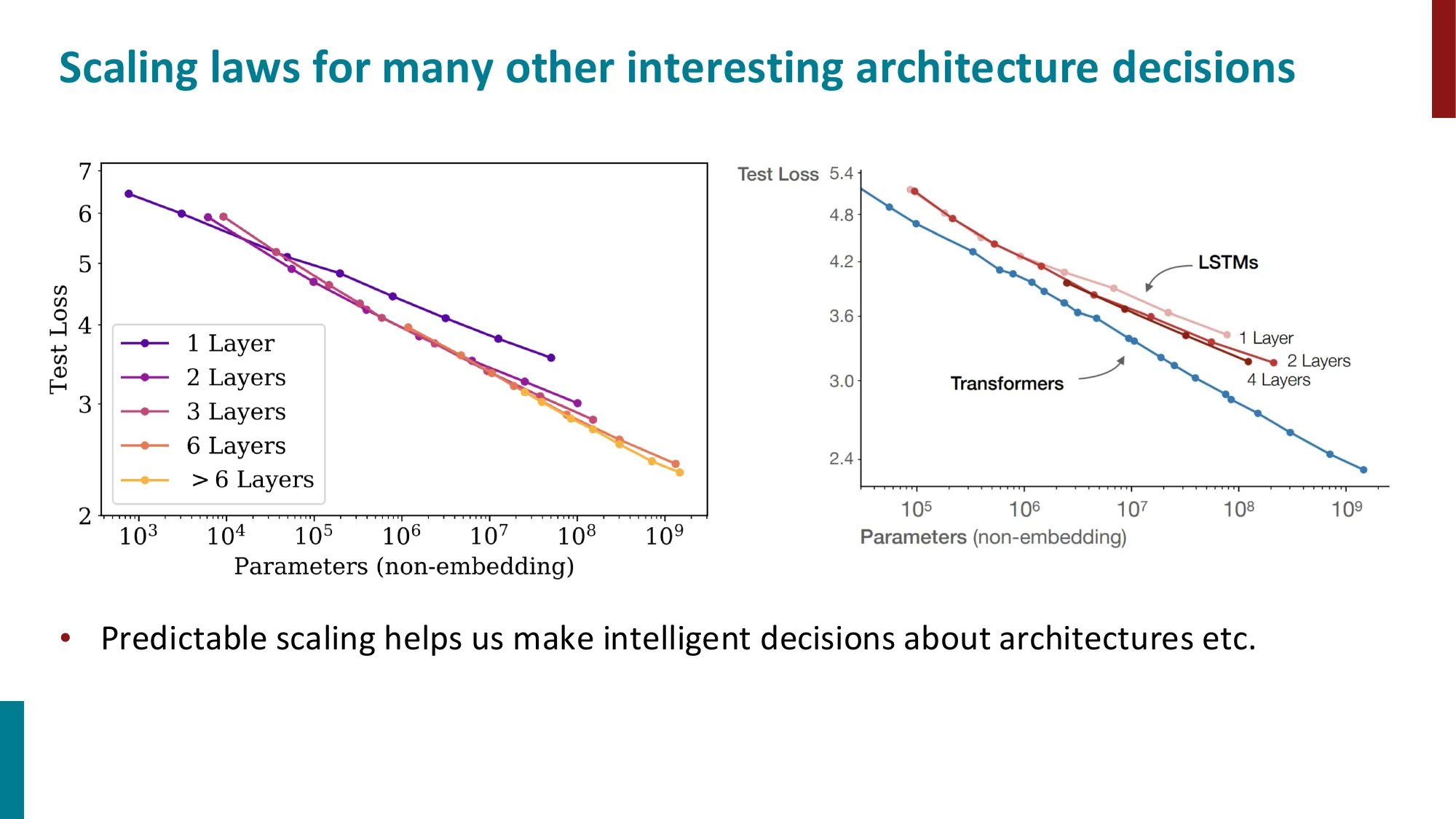 Scaling laws for many other interesting architecture decisions

7
6
5
4
3
2
Test Loss

1 Layer
2 Layers
3 Layers
6 Layers
$>6$ Layers

$10^3$ $10^4$ $10^5$ $10^6$ $10^7$ $10^8$ $10^9$
Parameters (non-embedding)

Test Loss 5.4
4.8
4.2
3.6
3.0
2.4

LSTMs
1 Layer
2 Layers
4 Layers
Transformers

$10^5$ $10^6$ $10^7$ $10^8$ $10^9$
Parameters (non-embedding)

• Predictable scaling helps us make intelligent decisions about architectures etc.